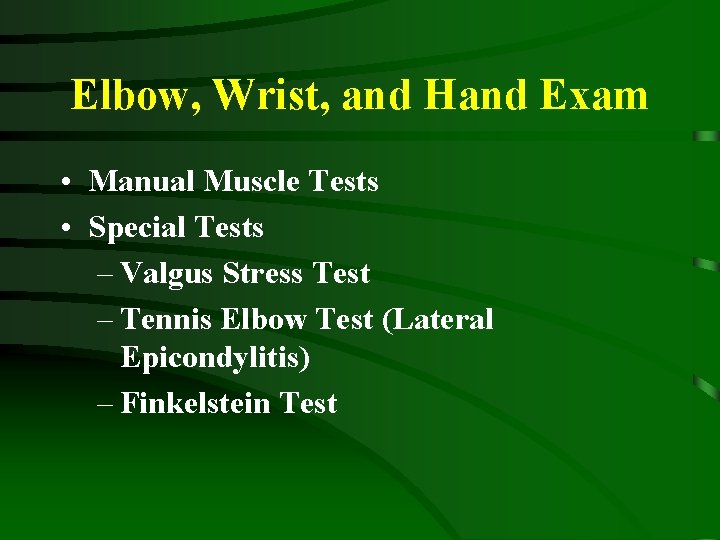 Elbow, Wrist, and Hand Exam

• Manual Muscle Tests
• Special Tests
– Valgus Stress Test
– Tennis Elbow Test (Lateral Epicondylitis)
– Finkelstein Test